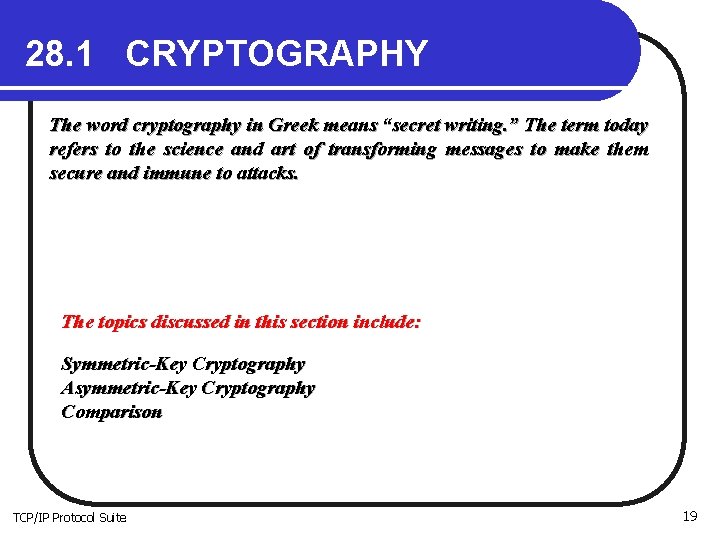 28.1 CRYPTOGRAPHY

The word cryptography in Greek means “secret writing.” The term today refers to the science and art of transforming messages to make them secure and immune to attacks.

The topics discussed in this section include:

Symmetric-Key Cryptography
Asymmetric-Key Cryptography
Comparison

TCP/IP Protocol Suite

19